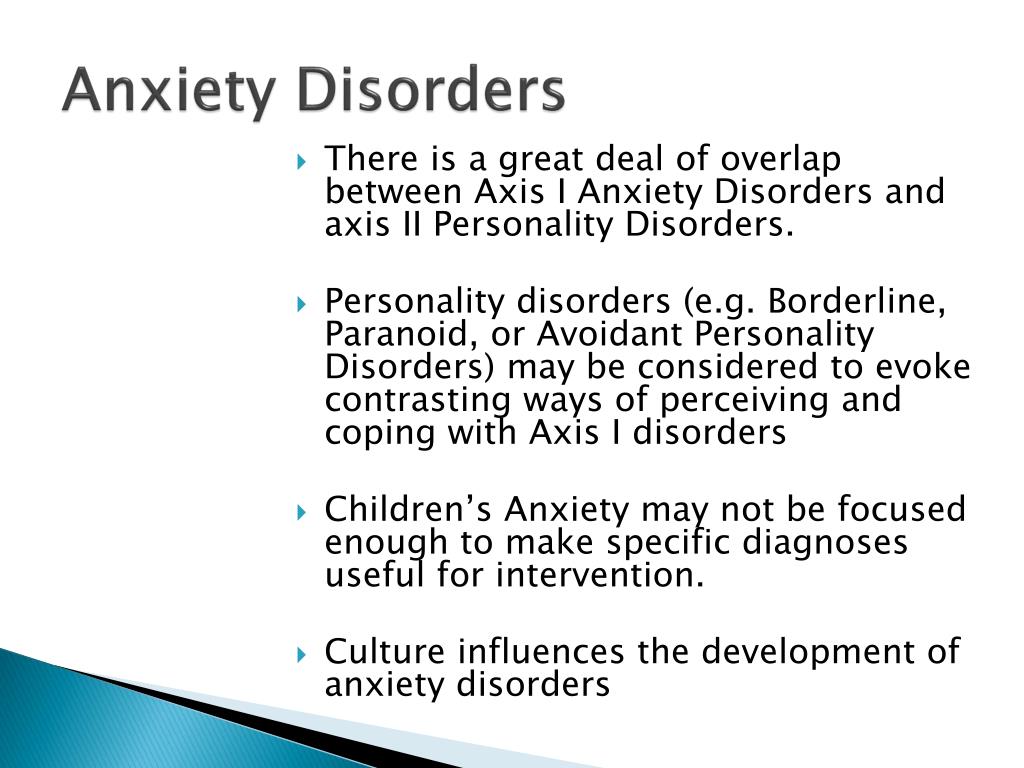 Anxiety Disorders

There is a great deal of overlap between Axis I Anxiety Disorders and axis II Personality Disorders.

Personality disorders (e.g. Borderline, Paranoid, or Avoidant Personality Disorders) may be considered to evoke contrasting ways of perceiving and coping with Axis I disorders

Children’s Anxiety may not be focused enough to make specific diagnoses useful for intervention.

Culture influences the development of anxiety disorders